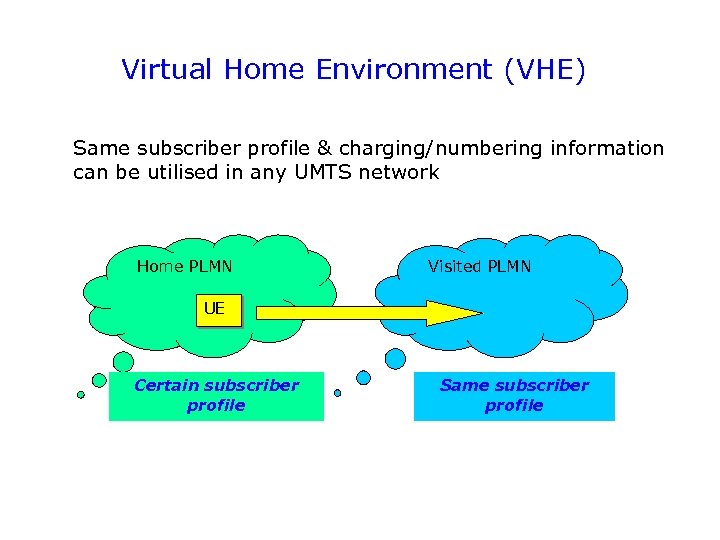 Virtual Home Environment (VHE)

Same subscriber profile & charging/numbering information can be utilised in any UMTS network

Home PLMN

UE

Visited PLMN

Certain subscriber profile

Same subscriber profile